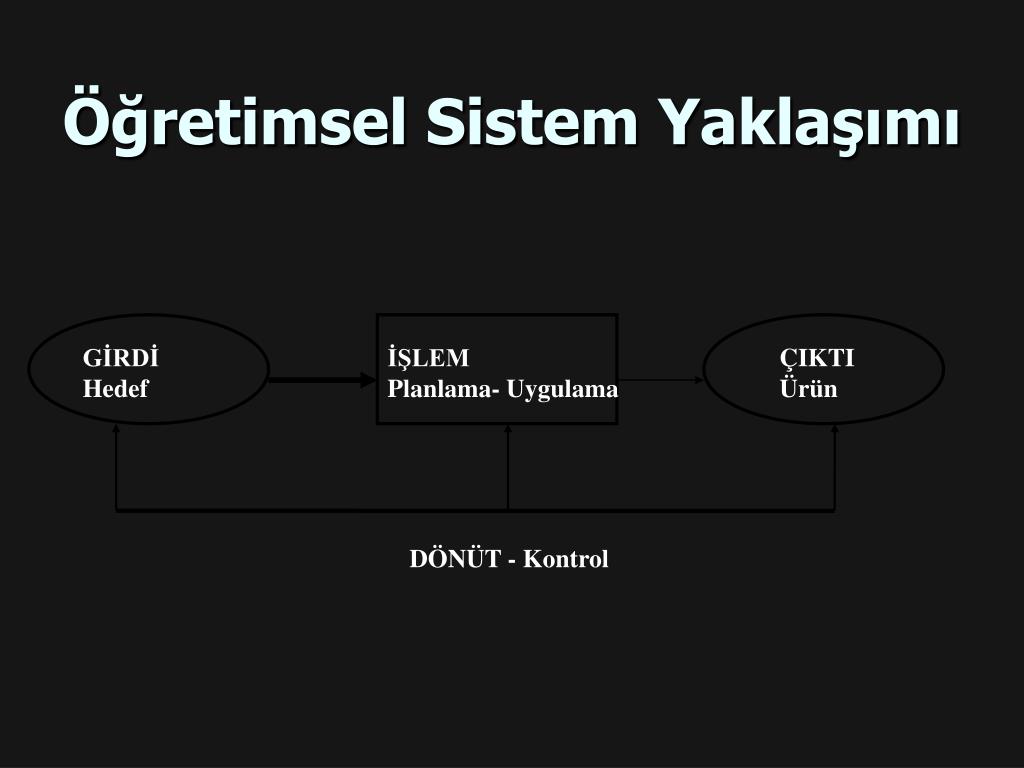 Öğretimsel Sistem Yaklaşımı

GİRDİ
Hedef

İŞLEM
Planlama- Uygulama

ÇIKTI
Ürün

DÖNÜT - Kontrol